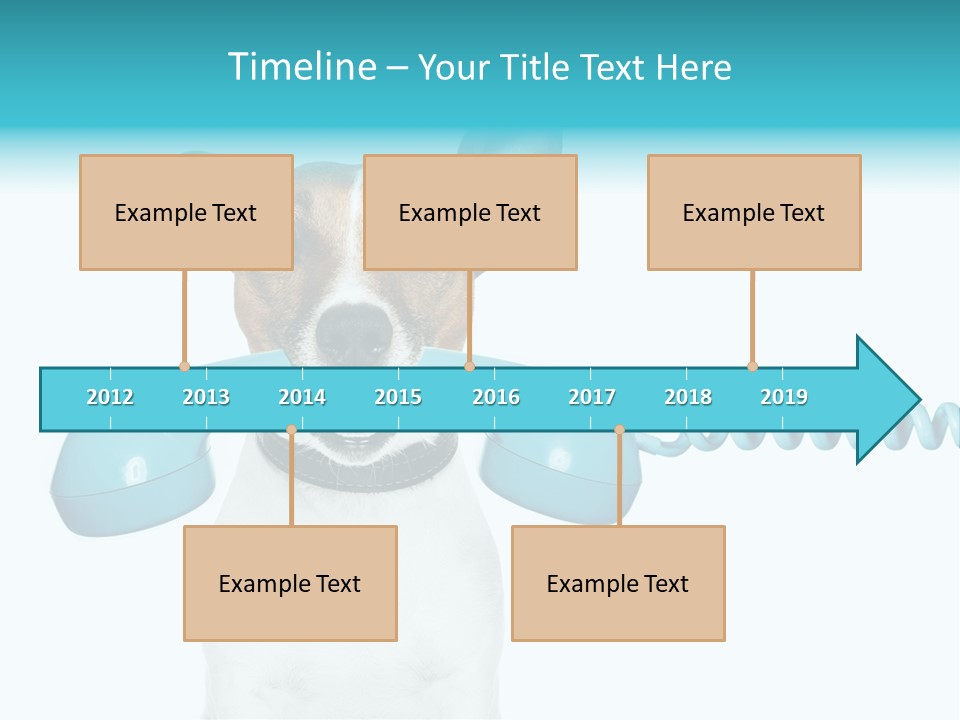 Timeline – Your Title Text Here

Example Text

Example Text

Example Text

2012 2013 2014 2015 2016 2017 2018 2019

Example Text

Example Text